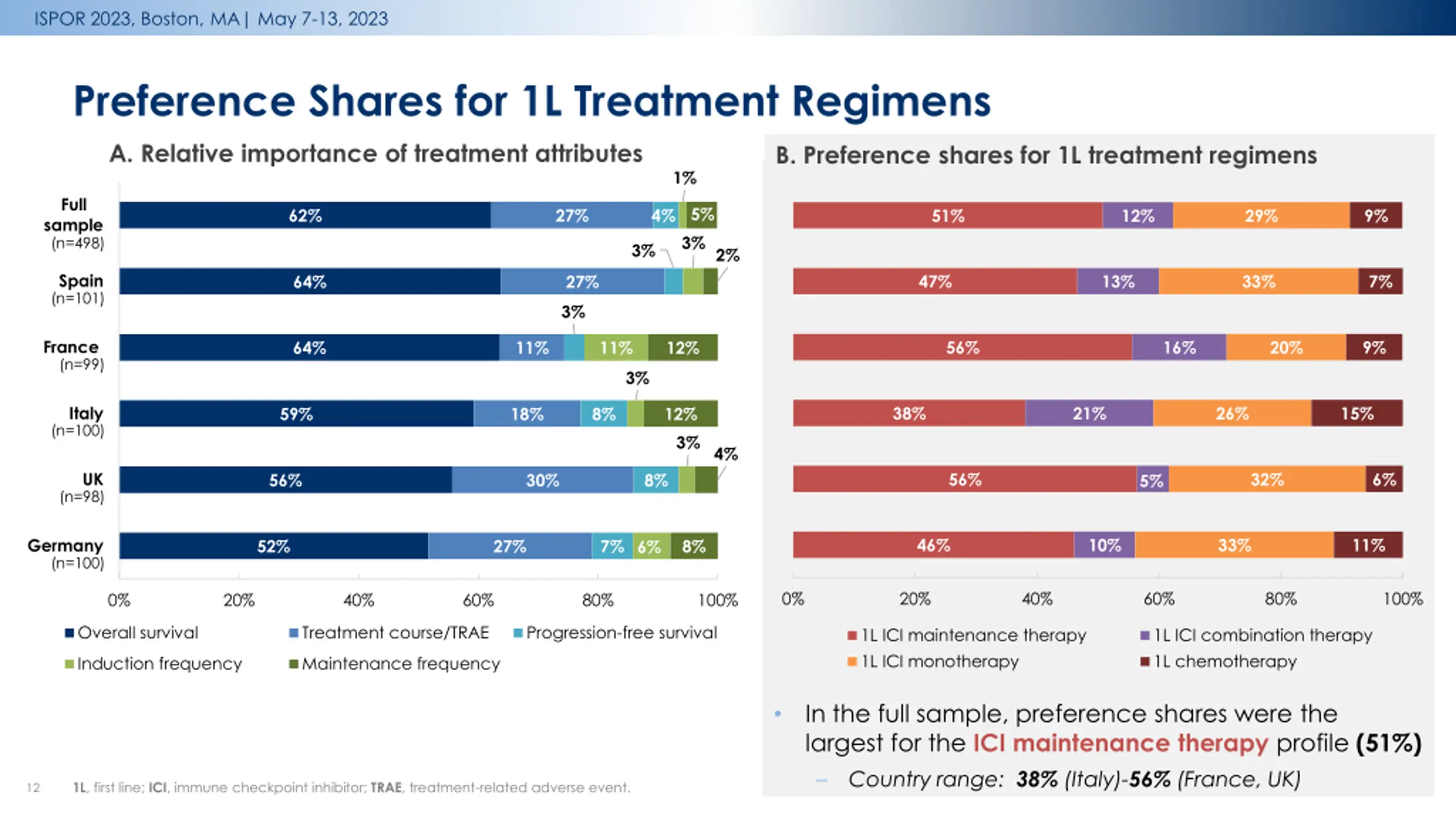 ISPOR 2023, Boston, MA | May 7-13, 2023

Preference Shares for 1L Treatment Regimens

A. Relative importance of treatment attributes

Full sample (n=498) 62% 27% 4% 1% 5%

Spain (n=101) 64% 27% 3% 3% 2%

France (n=99) 64% 11% 3% 11% 12%

Italy (n=100) 59% 18% 8% 3% 12%

UK (n=98) 56% 30% 8% 3% 4%

Germany (n=100) 52% 27% 7% 6% 8%

0% 20% 40% 60% 80% 100%

Overall survival
Treatment course/TRAE
Progression-free survival
Induction frequency
Maintenance frequency

B. Preference shares for 1L treatment regimens

51% 12% 29% 9%

47% 13% 33% 7%

56% 16% 20% 9%

38% 21% 26% 15%

56% 5% 32% 6%

46% 10% 33% 11%

0% 20% 40% 60% 80% 100%

1L ICI maintenance therapy
1L ICI combination therapy
1L ICI monotherapy
1L chemotherapy

• In the full sample, preference shares were the largest for the ICI maintenance therapy profile (51%)
– Country range: 38% (Italy)-56% (France, UK)

12 1L, first line; ICI, immune checkpoint inhibitor; TRAE, treatment-related adverse event.